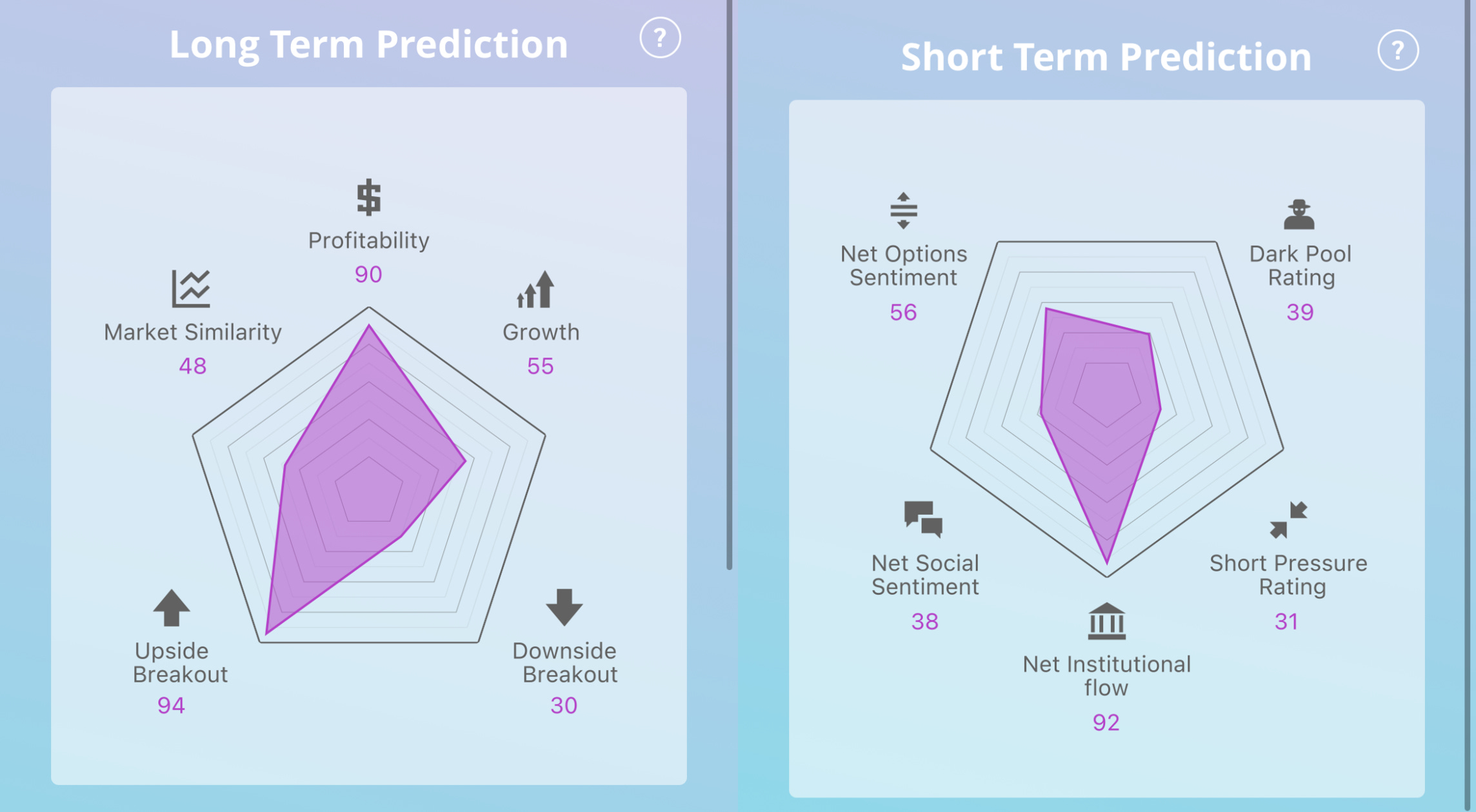 Long Term Prediction

?

Profitability
90

Market Similarity
48

Growth
55

Upside Breakout
94

Downside Breakout
30

Short Term Prediction

?

Net Options Sentiment
56

Dark Pool Rating
39

Net Social Sentiment
38

Short Pressure Rating
31

Net Institutional flow
92